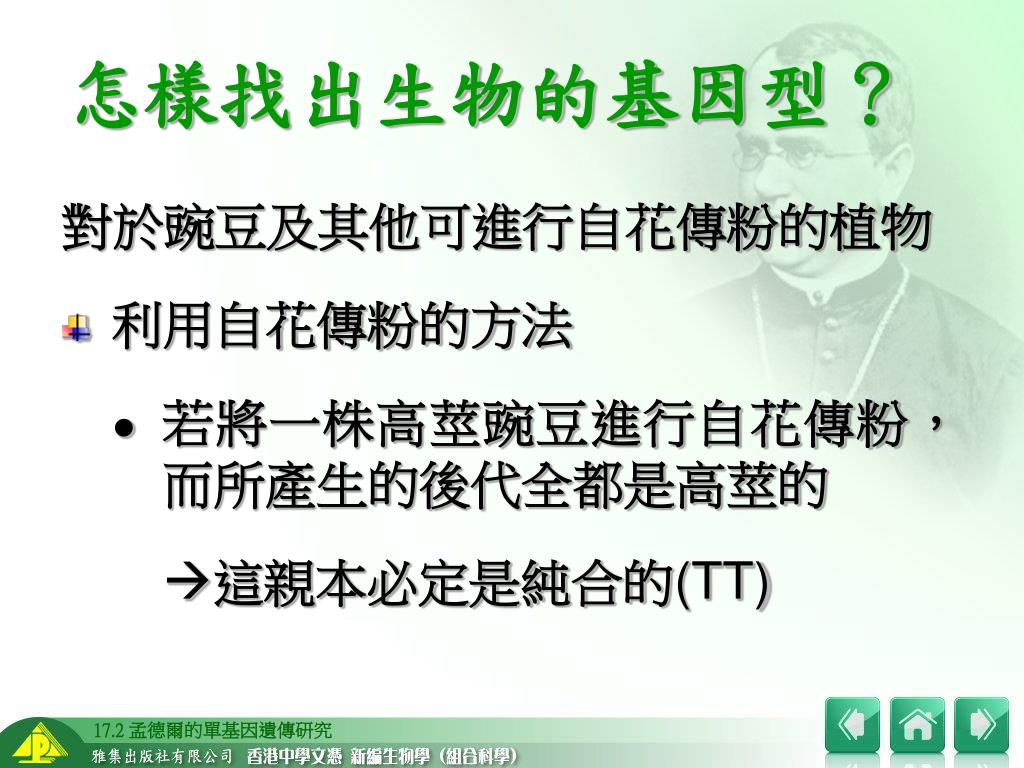 怎樣找出生物的基因型？

對於豌豆及其他可進行自花傳粉的植物

利用自花傳粉的方法

• 若將一株高莖豌豆進行自花傳粉，而所產生的後代全都是高莖的

→這親本必定是純合的(TT)

17.2 孟德爾的單基因遺傳研究
雅集出版社有限公司 香港中學文憑 新編生物學（組合科學）